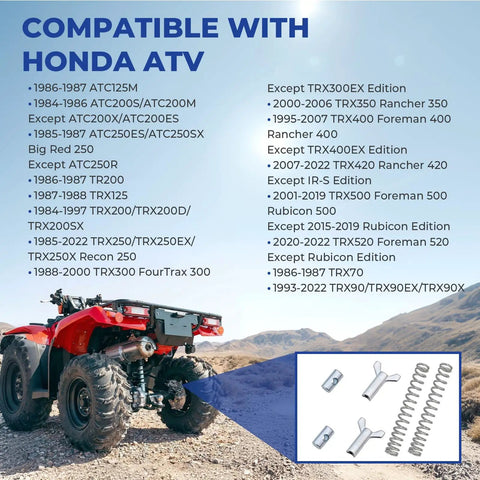 COMPATIBLE WITH HONDA ATV

• 1986-1987 ATC125M
• 1984-1986 ATC200S/ATC200M Except ATC200X/ATC200ES
• 1985-1987 ATC250ES/ATC250SX Big Red 250 Except ATC250R
• 1986-1987 TR200
• 1987-1988 TRX125
• 1984-1997 TRX200/TRX200D/ TRX200SX
• 1985-2022 TRX250/TRX250EX/ TRX250X Recon 250
• 1988-2000 TRX300 FourTrax 300 Except TRX300EX Edition
• 2000-2006 TRX350 Rancher 350
• 1995-2007 TRX400 Foreman 400 Rancher 400 Except TRX400EX Edition
• 2007-2022 TRX420 Rancher 420 Except IR-S Edition
• 2001-2019 TRX500 Foreman 500 Rubicon 500 Except 2015-2019 Rubicon Edition
• 2020-2022 TRX520 Foreman 520 Except Rubicon Edition
• 1986-1987 TRX70
• 1993-2022 TRX90/TRX90EX/TRX90X